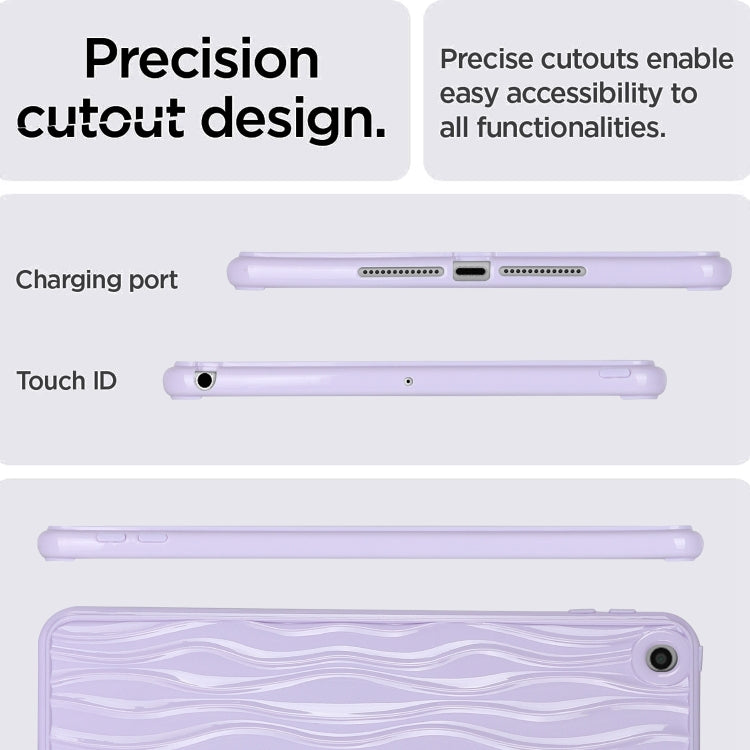 Precision cutout design.

Precise cutouts enable easy accessibility to all functionalities.

Charging port

Touch ID